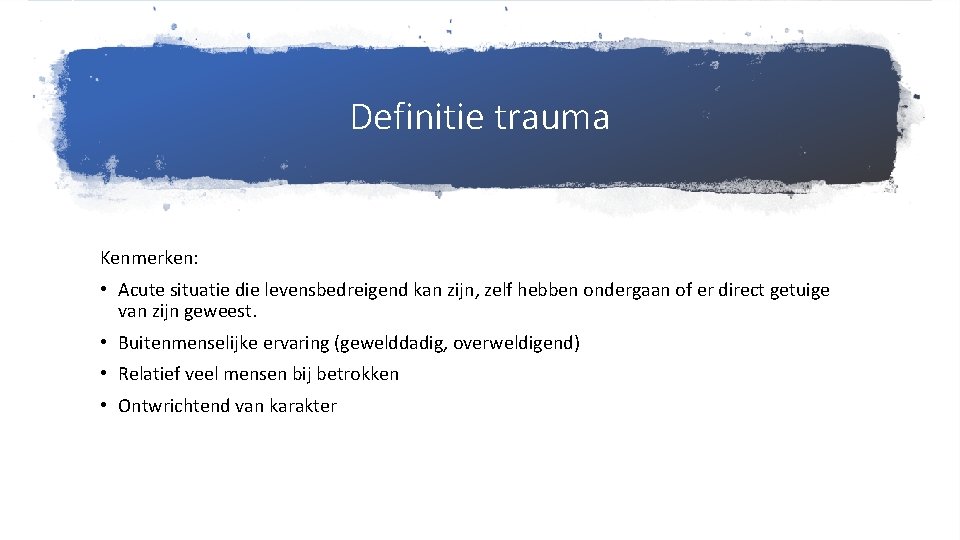 Definitie trauma

Kenmerken:

• Acute situatie die levensbedreigend kan zijn, zelf hebben ondergaan of er direct getuige van zijn geweest.

• Buitenmenselijke ervaring (gewelddadig, overweldigend)

• Relatief veel mensen bij betrokken

• Ontwrichtend van karakter